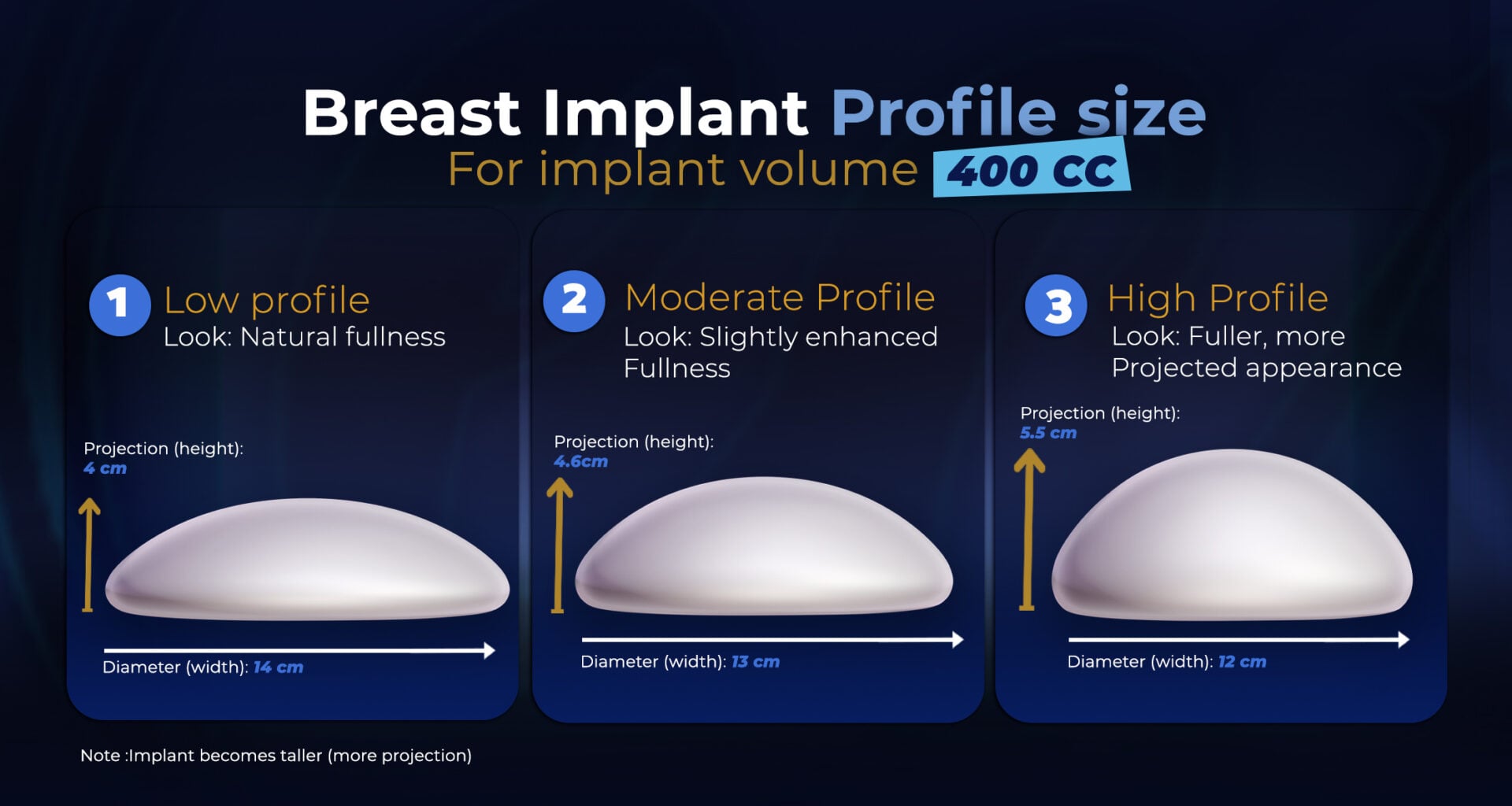 Breast Implant Profile size
For implant volume 400 CC

1 Low profile
Look: Natural fullness

Projection (height):
4 cm

Diameter (width): 14 cm

2 Moderate Profile
Look: Slightly enhanced Fullness

Projection (height):
4.6cm

Diameter (width): 13 cm

3 High Profile
Look: Fuller, more Projected appearance

Projection (height):
5.5 cm

Diameter (width): 12 cm

Note :Implant becomes taller (more projection)